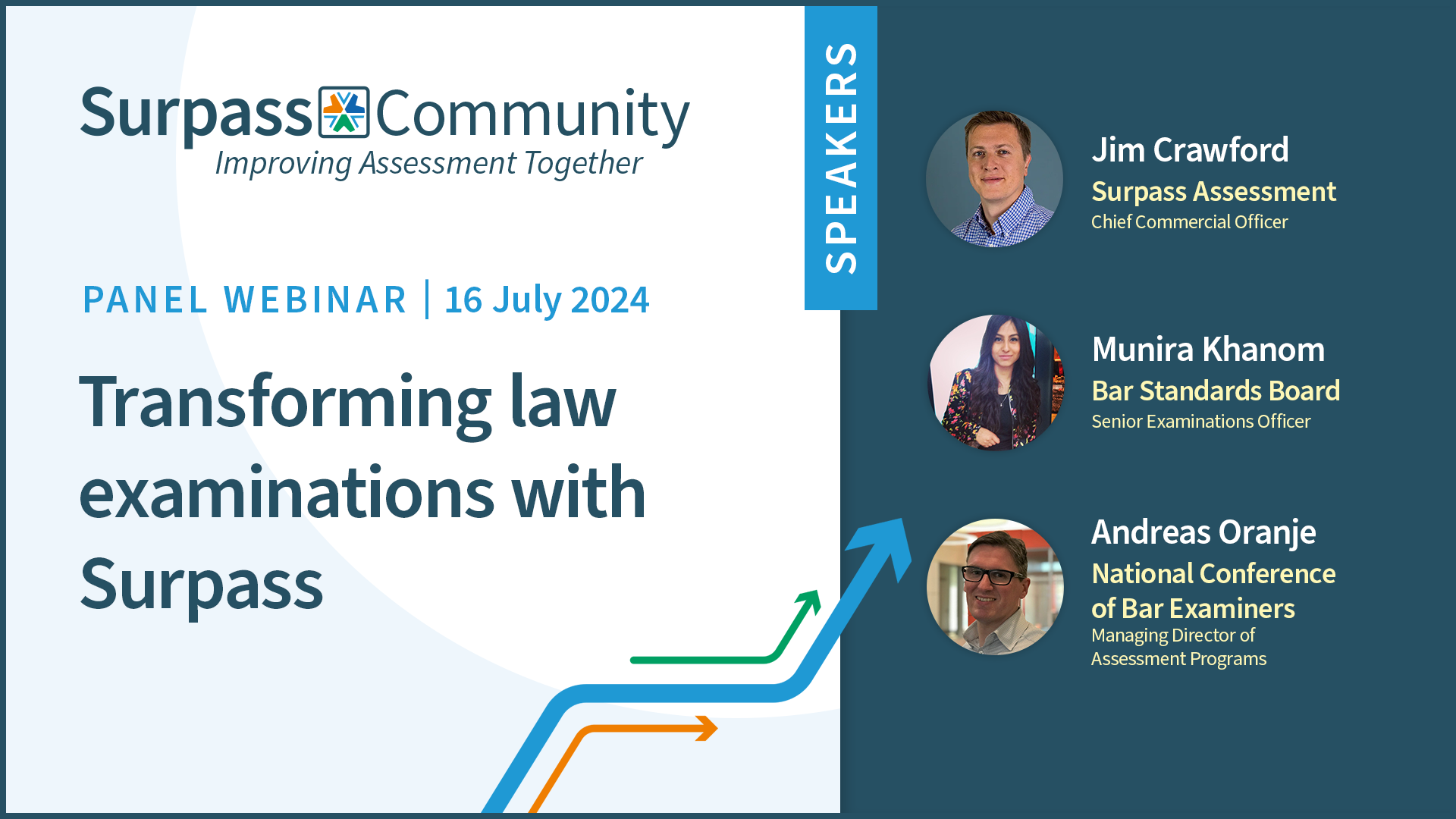 Surpass Community
Improving Assessment Together

PANEL WEBINAR | 16 July 2024

Transforming law examinations with Surpass

SPEAKERS

Jim Crawford
Surpass Assessment
Chief Commercial Officer

Munira Khanom
Bar Standards Board
Senior Examinations Officer

Andreas Oranje
National Conference of Bar Examiners
Managing Director of Assessment Programs